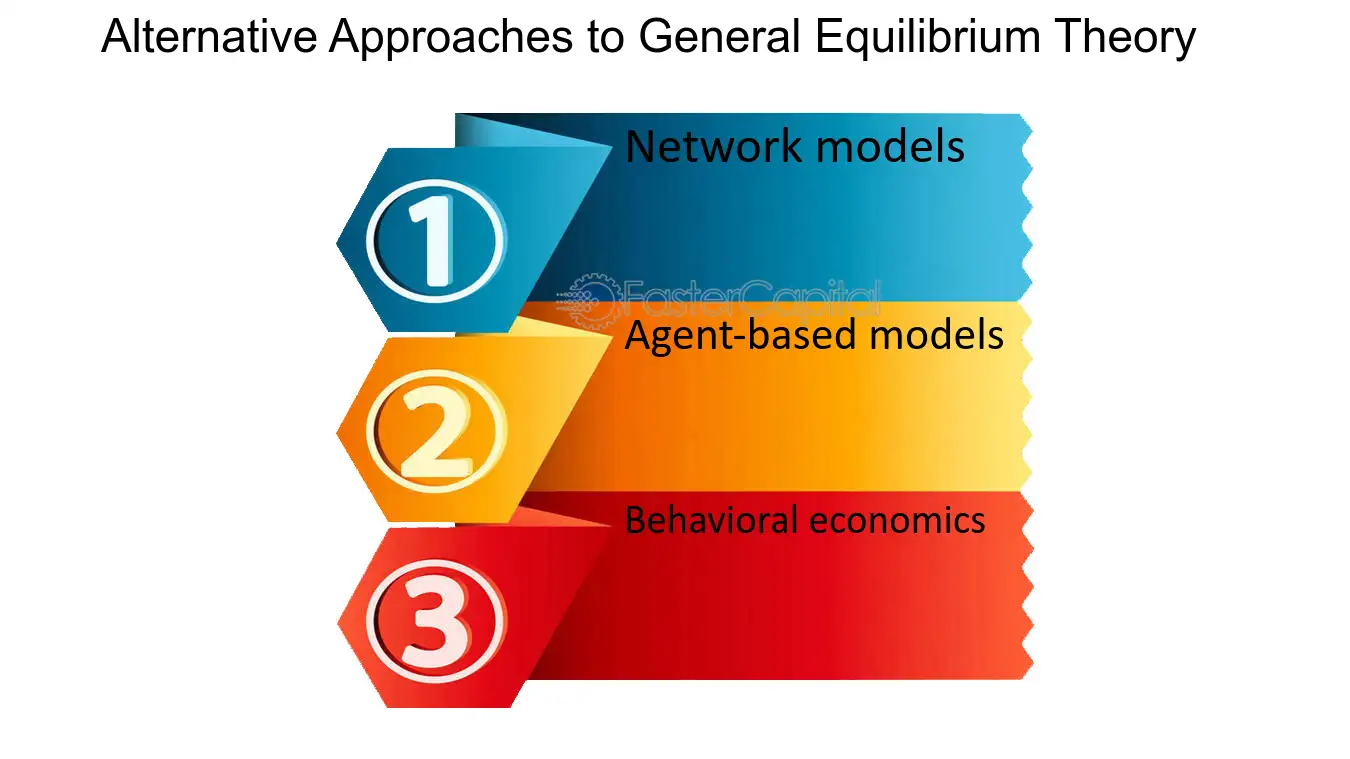 Alternative Approaches to General Equilibrium Theory

1

Network models

FasterCapital

2

Agent-based models

3

Behavioral economics